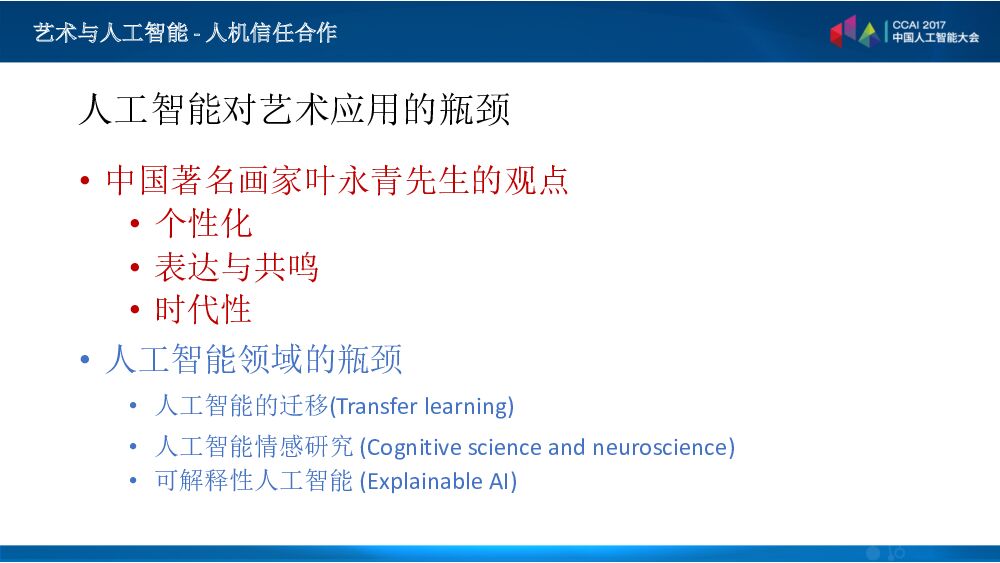 艺术与人工智能 - 人机信任合作

CCAI 2017
中国人工智能大会

人工智能对艺术应用的瓶颈

• 中国著名画家叶永青先生的观点
  • 个性化
  • 表达与共鸣
  • 时代性
• 人工智能领域的瓶颈
  • 人工智能的迁移(Transfer learning)
  • 人工智能情感研究 (Cognitive science and neuroscience)
  • 可解释性人工智能 (Explainable AI)

16